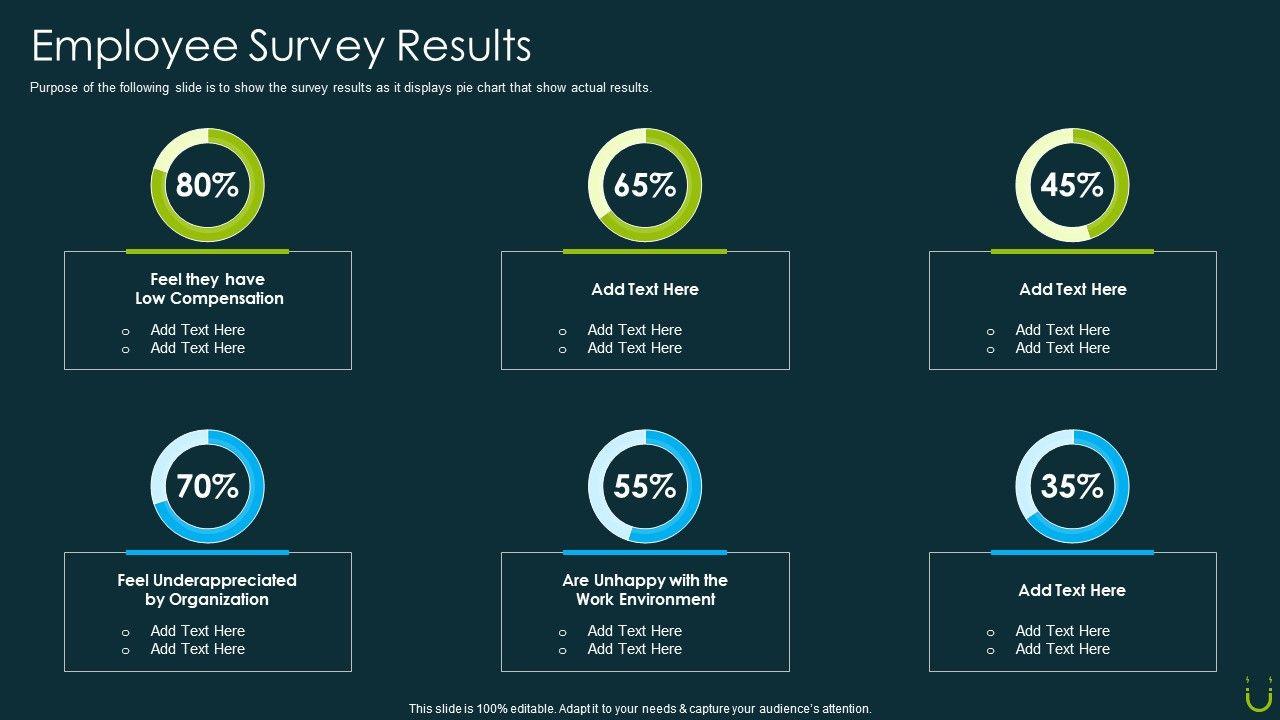 Employee Survey Results

Purpose of the following slide is to show the survey results as it displays pie chart that show actual results.

80%

Feel they have Low Compensation

o Add Text Here
o Add Text Here

65%

Add Text Here

o Add Text Here
o Add Text Here

45%

Add Text Here

o Add Text Here
o Add Text Here

70%

Feel Underappreciated by Organization

o Add Text Here
o Add Text Here

55%

Are Unhappy with the Work Environment

o Add Text Here
o Add Text Here

35%

Add Text Here

o Add Text Here
o Add Text Here

This slide is 100% editable. Adapt it to your needs & capture your audience's attention.